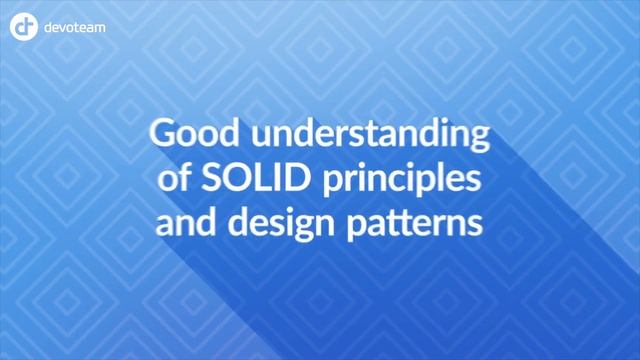 devoteam

Good understanding of SOLID principles and design patterns